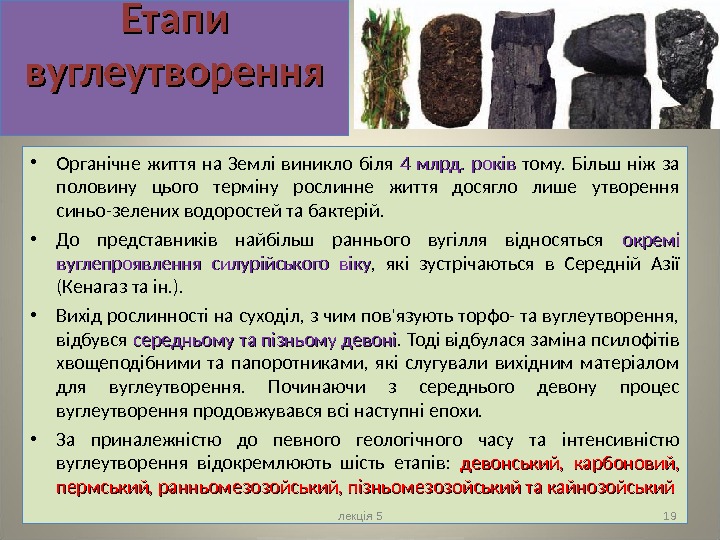 Етапи вуглеутворення

• Органічне життя на Землі виникло біля 4 млрд. років тому. Більш ніж за половину цього терміну рослинне життя досягло лише утворення синьо-зелених водоростей та бактерій.

• До представників найбільш раннього вугілля відносяться окремі вуглепроявлення силурійського віку, які зустрічаються в Середній Азії (Кенагаз та ін.).

• Вихід рослинності на суходіл, з чим пов'язують торфо- та вуглеутворення, відбувся середньому та пізньому девоні. Тоді відбулася заміна псилофітів хвощеподібними та папоротниками, які слугували вихідним матеріалом для вуглеутворення. Починаючи з середнього девону процес вуглеутворення продовжувався всі наступні епохи.

• За приналежністю до певного геологічного часу та інтенсивністю вуглеутворення відокремлюють шість етапів: девонський, карбоновий, пермський, ранньомезозойський, пізньомезозойський та кайнозойський

лекція 5

19